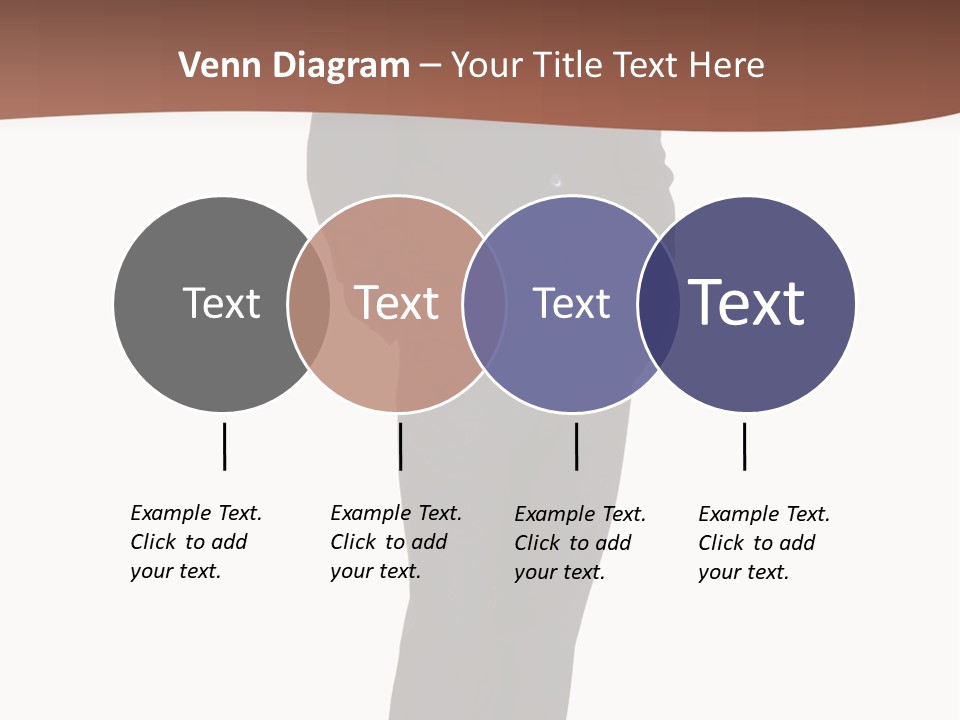 Venn Diagram – Your Title Text Here

Text

Text

Text

Text

Example Text. Click to add your text.

Example Text. Click to add your text.

Example Text. Click to add your text.

Example Text. Click to add your text.